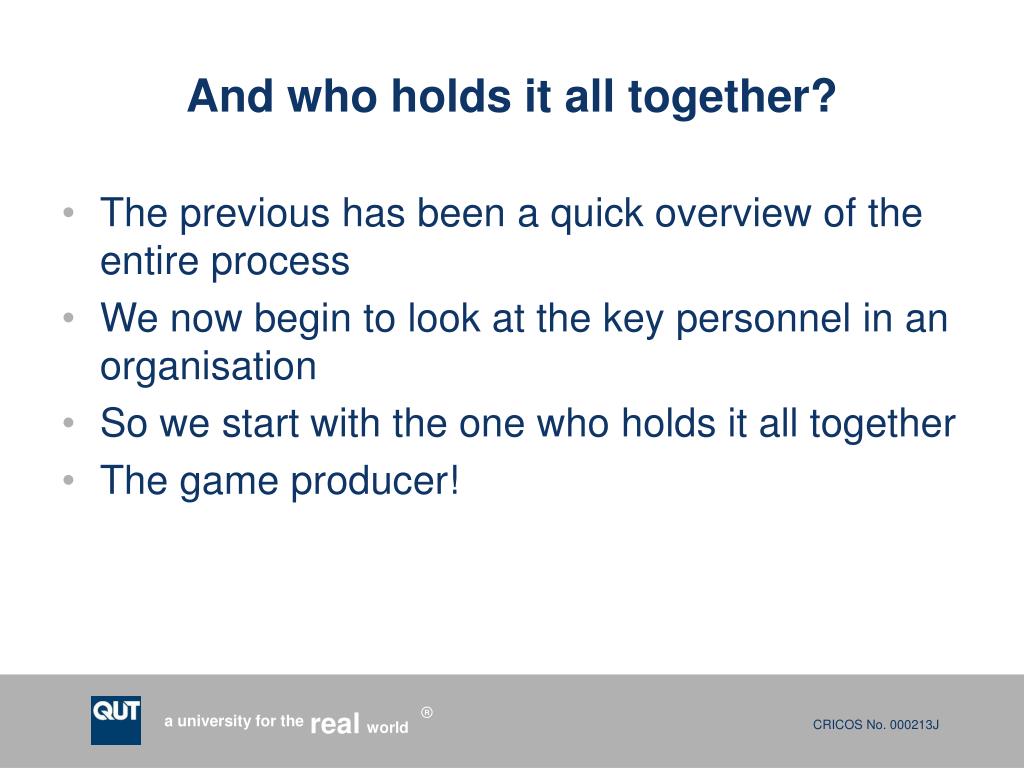 And who holds it all together?

• The previous has been a quick overview of the entire process
• We now begin to look at the key personnel in an organisation
• So we start with the one who holds it all together
• The game producer!

QUT

a university for the real world ®

CRICOS No. 000213J